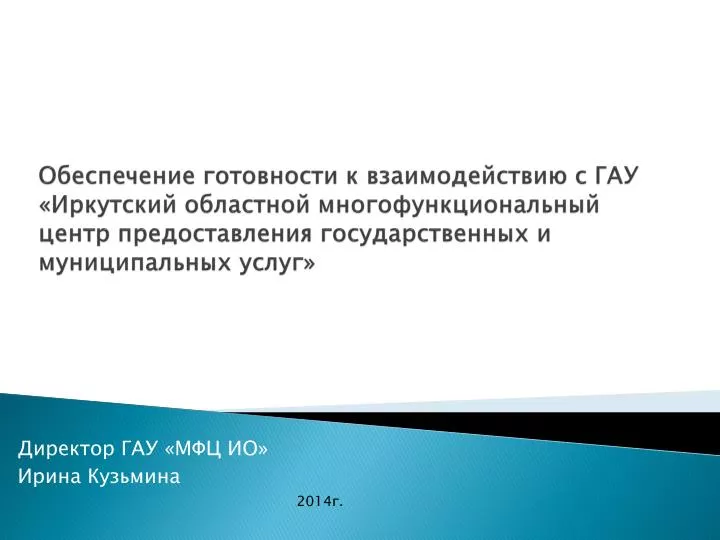 Обеспечение готовности к взаимодействию с ГАУ «Иркутский областной многофункциональный центр предоставления государственных и муниципальных услуг»

Директор ГАУ «МФЦ ИО»
Ирина Кузьмина

2014г.